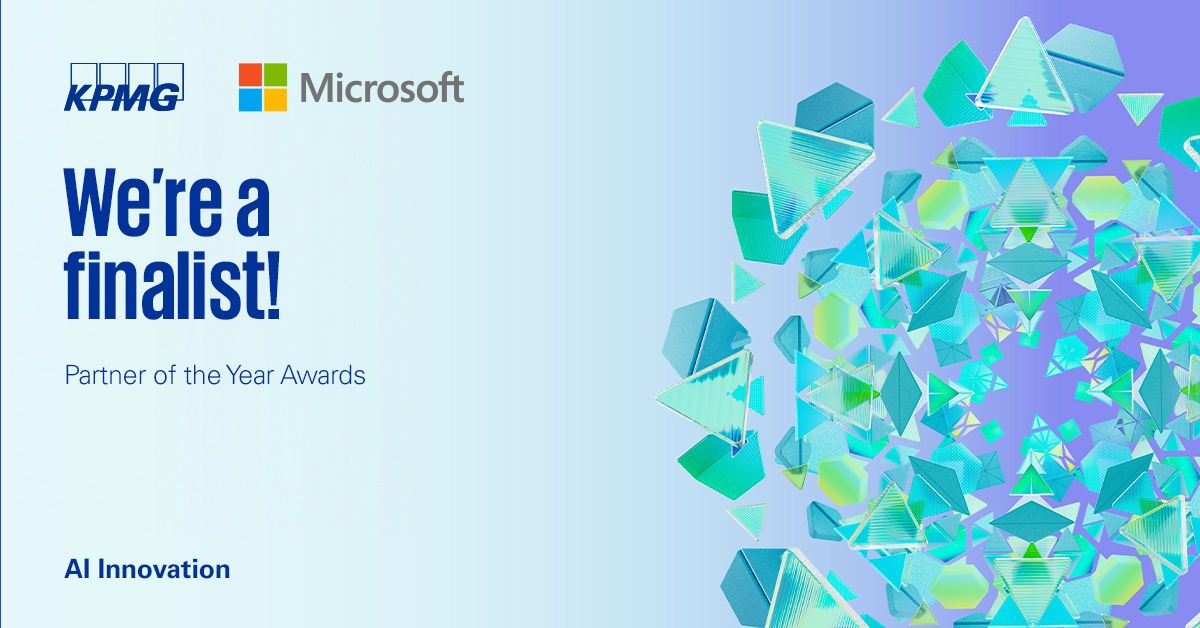 KPMG Microsoft

We're a finalist!

Partner of the Year Awards

AI Innovation